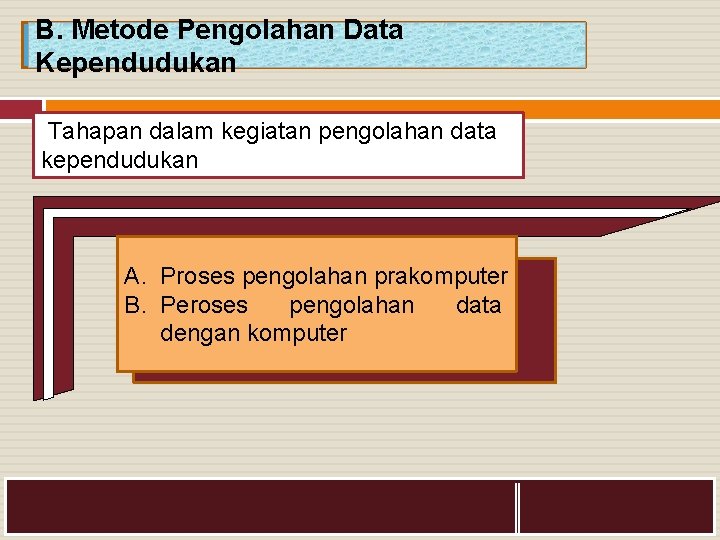 B. Metode Pengolahan Data Kependudukan

Tahapan dalam kegiatan pengolahan data kependudukan

A. Proses pengolahan prakomputer
B. Peroses pengolahan data dengan komputer